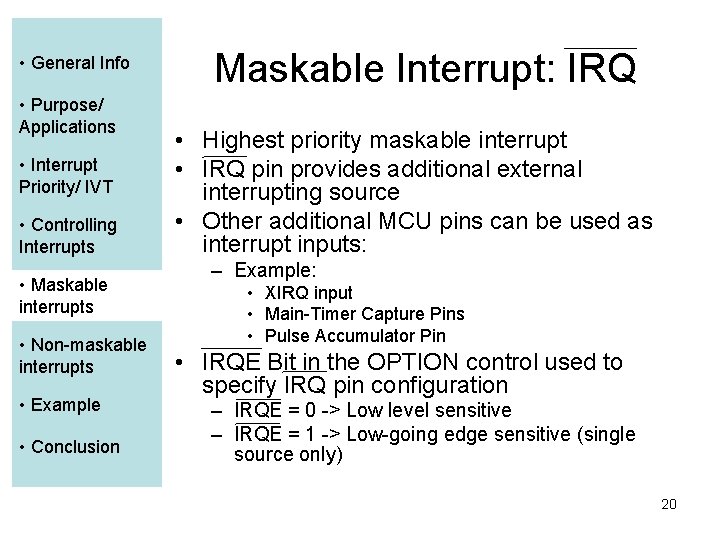 • General Info

• Purpose/ Applications

• Interrupt Priority/ IVT

• Controlling Interrupts

• Maskable interrupts

• Non-maskable interrupts

• Example

• Conclusion

Maskable Interrupt: $\overline{IRQ}$

• Highest priority maskable interrupt
• $\overline{IRQ}$ pin provides additional external interrupting source
• Other additional MCU pins can be used as interrupt inputs:
 – Example:
  • XIRQ input
  • Main-Timer Capture Pins
  • Pulse Accumulator Pin
• $\overline{IRQE}$ Bit in the OPTION control used to specify $\overline{IRQ}$ pin configuration
 – $\overline{IRQE}$ = 0 -> Low level sensitive
 – $\overline{IRQE}$ = 1 -> Low-going edge sensitive (single source only)

20